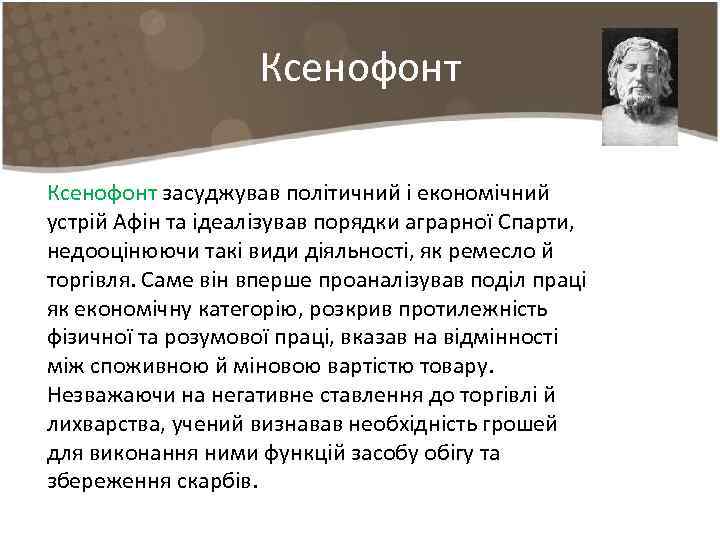 Ксенофонт

Ксенофонт засуджував політичний і економічний устрій Афін та ідеалізував порядки аграрної Спарти, недооцінюючи такі види діяльності, як ремесло й торгівля. Саме він вперше проаналізував поділ праці як економічну категорію, розкрив протилежність фізичної та розумової праці, вказав на відмінності між споживною й міновою вартістю товару. Незважаючи на негативне ставлення до торгівлі й лихварства, учений визнавав необхідність грошей для виконання ними функцій засобу обігу та збереження скарбів.